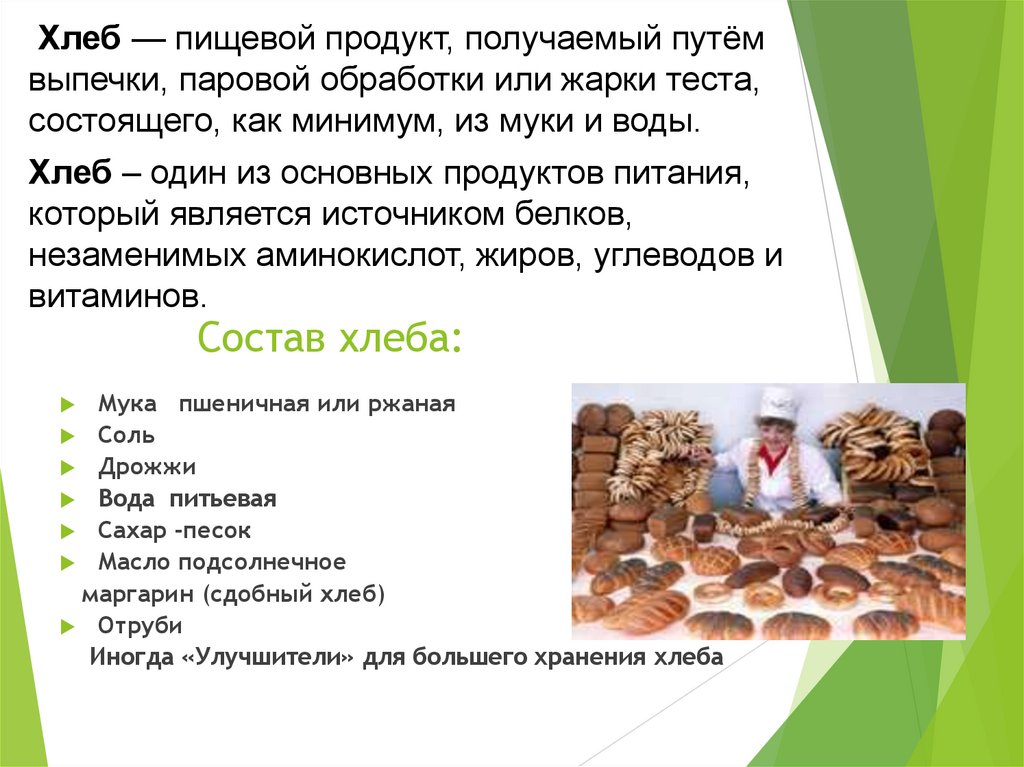 Хлеб — пищевой продукт, получаемый путём выпечки, паровой обработки или жарки теста, состоящего, как минимум, из муки и воды.

Хлеб – один из основных продуктов питания, который является источником белков, незаменимых аминокислот, жиров, углеводов и витаминов.

Состав хлеба:

Мука пшеничная или ржаная
Соль
Дрожжи
Вода питьевая
Сахар -песок
Масло подсолнечное
маргарин (сдобный хлеб)
Отруби
Иногда «Улучшители» для большего хранения хлеба